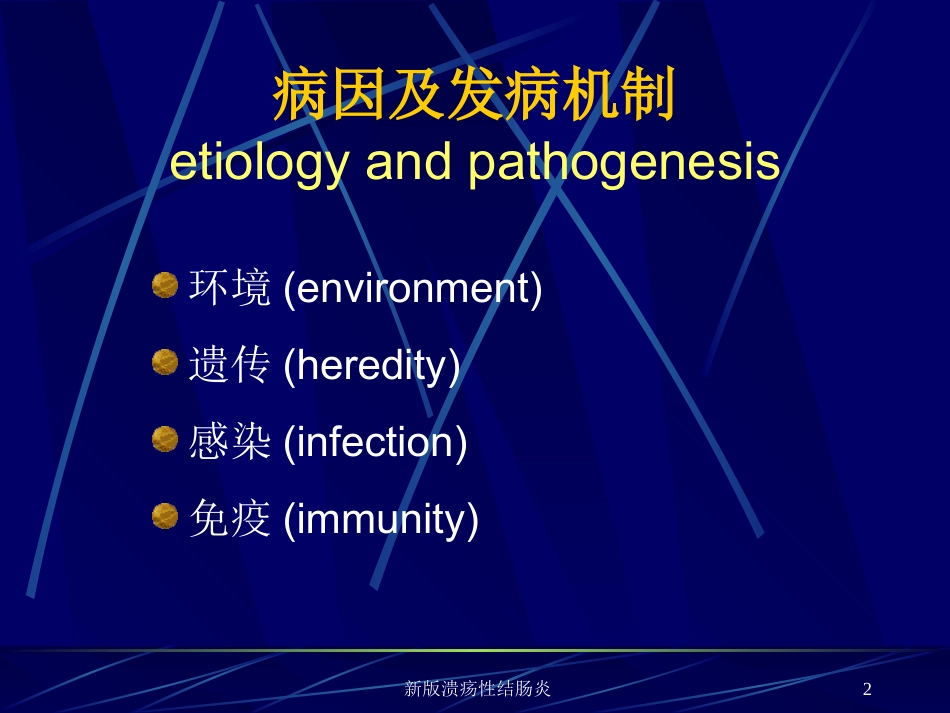 病因及发病机制
etiology and pathogenesis

环境 (environment)

遗传 (heredity)

感染 (infection)

免疫 (immunity)

新版溃疡性结肠炎

2